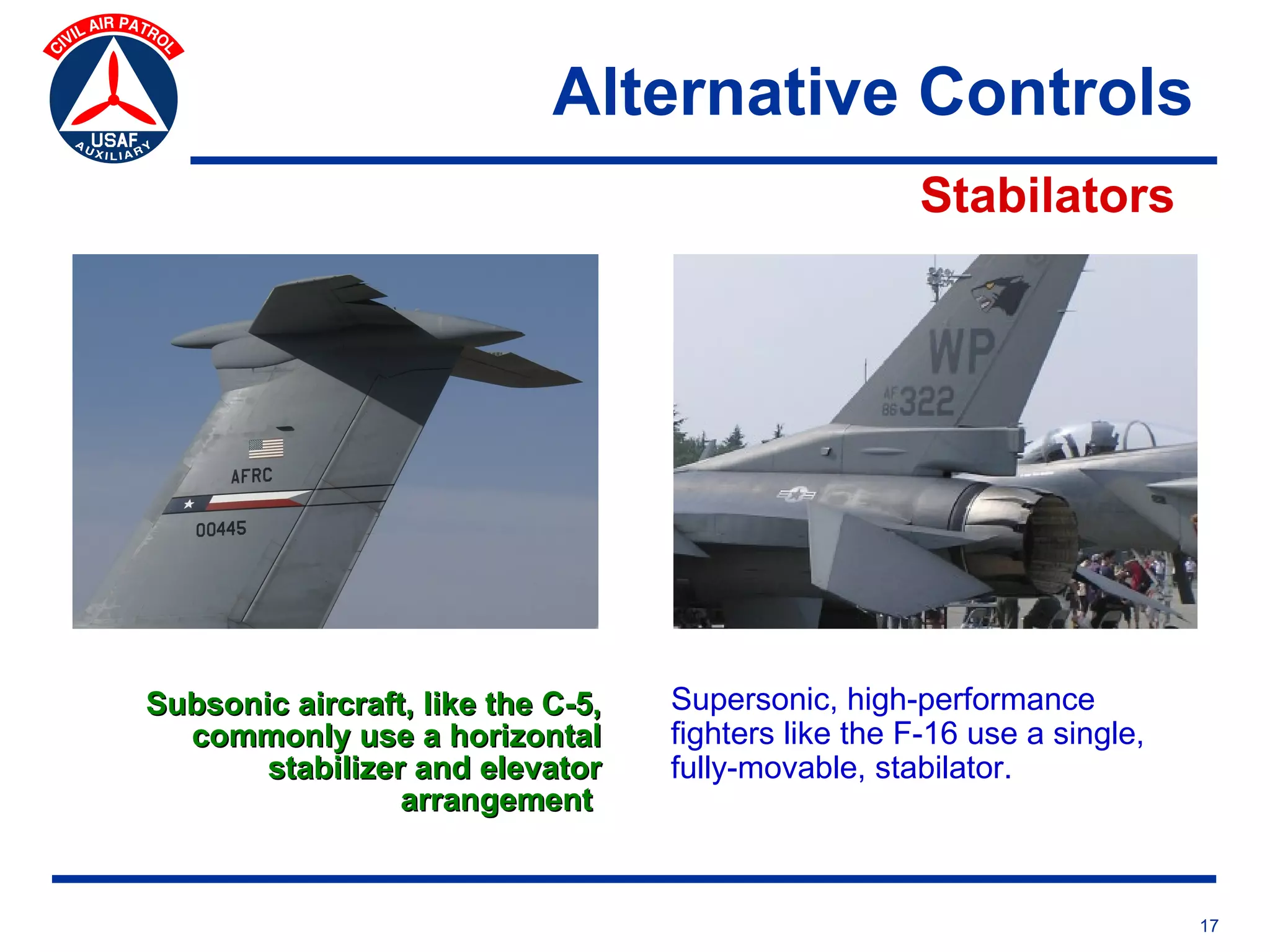 CIVIL AIR PATROL
USAF
AUXILIARY

Alternative Controls

Stabilators

AFRC
00445

WP
AF 86 322

Subsonic aircraft, like the C-5, commonly use a horizontal stabilizer and elevator arrangement

Supersonic, high-performance fighters like the F-16 use a single, fully-movable, stabilator.

17